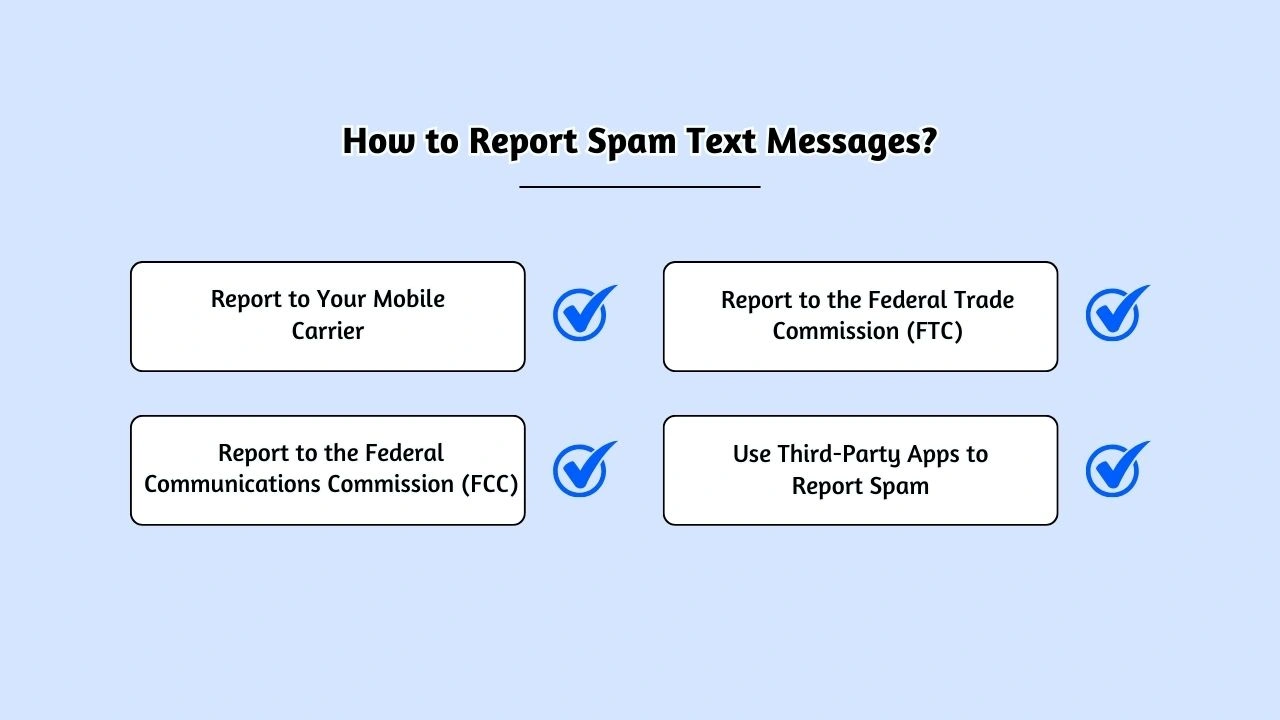 How to Report Spam Text Messages?

Report to Your Mobile Carrier

Report to the Federal Trade Commission (FTC)

Report to the Federal Communications Commission (FCC)

Use Third-Party Apps to Report Spam